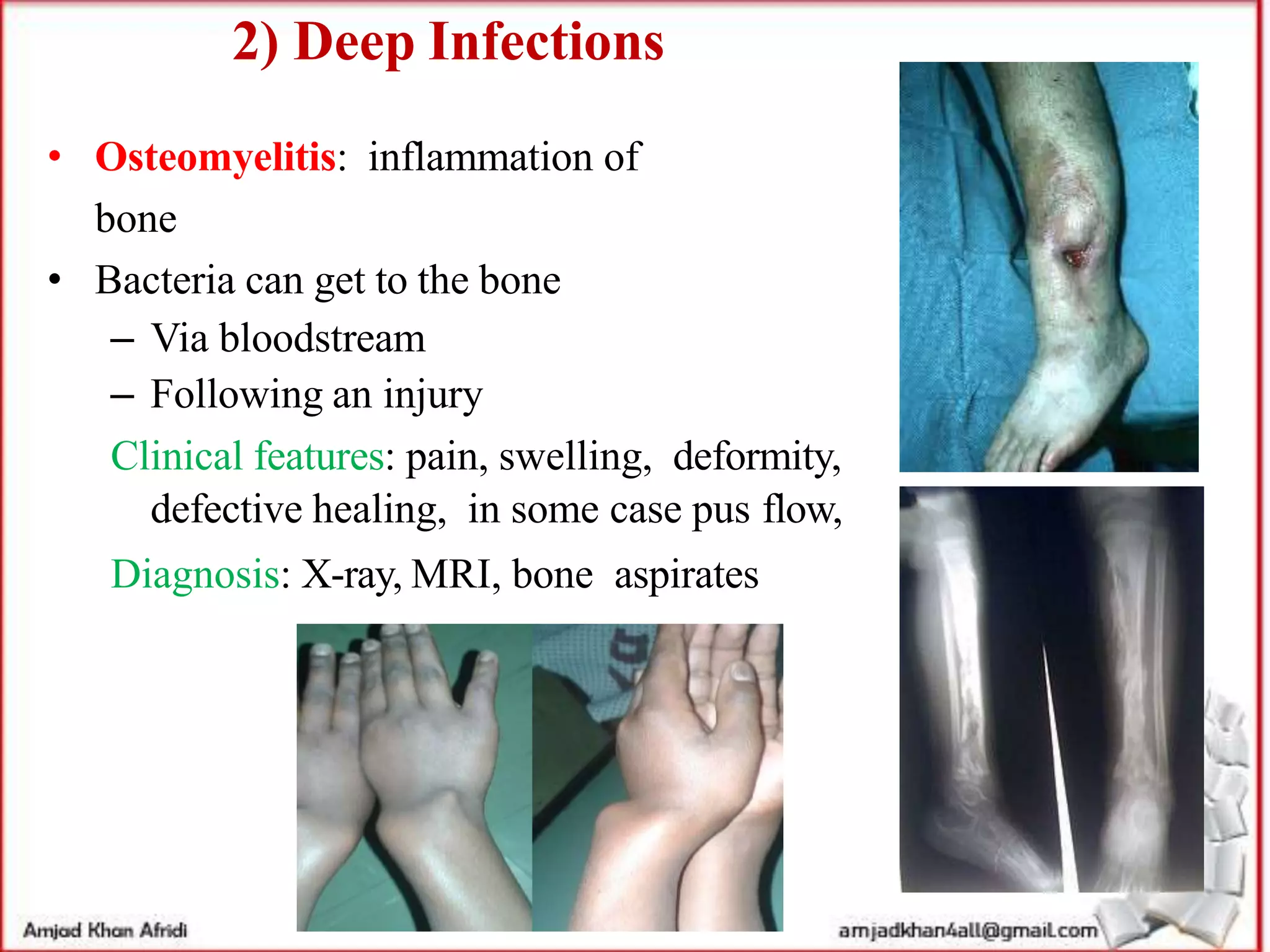 2) Deep Infections

• Osteomyelitis: inflammation of bone

• Bacteria can get to the bone

– Via bloodstream

– Following an injury

Clinical features: pain, swelling, deformity, defective healing, in some case pus flow,

Diagnosis: X-ray, MRI, bone aspirates

Amjad Khan Afridi

amjadkhan4all@gmail.com